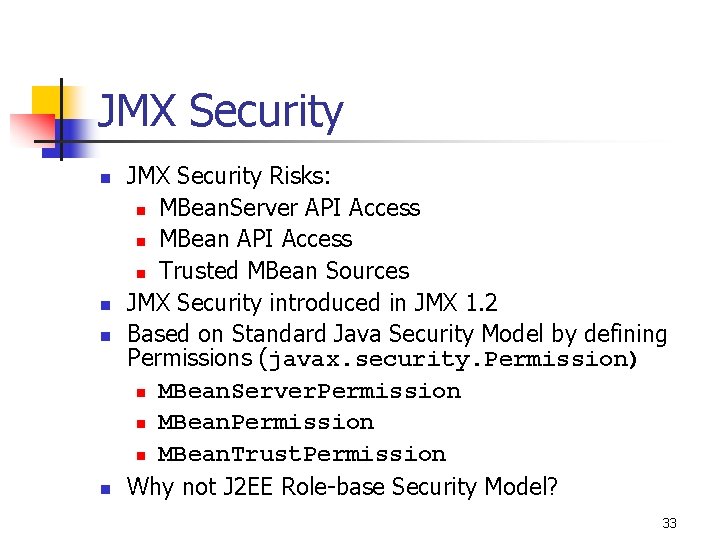 JMX Security

- JMX Security Risks:
  - MBeanServer API Access
  - MBean API Access
  - Trusted MBean Sources
- JMX Security introduced in JMX 1.2
- Based on Standard Java Security Model by defining Permissions (javax.security.Permission)
  - MBeanServerPermission
  - MBeanPermission
  - MBeanTrustPermission
- Why not J2EE Role-base Security Model?

33